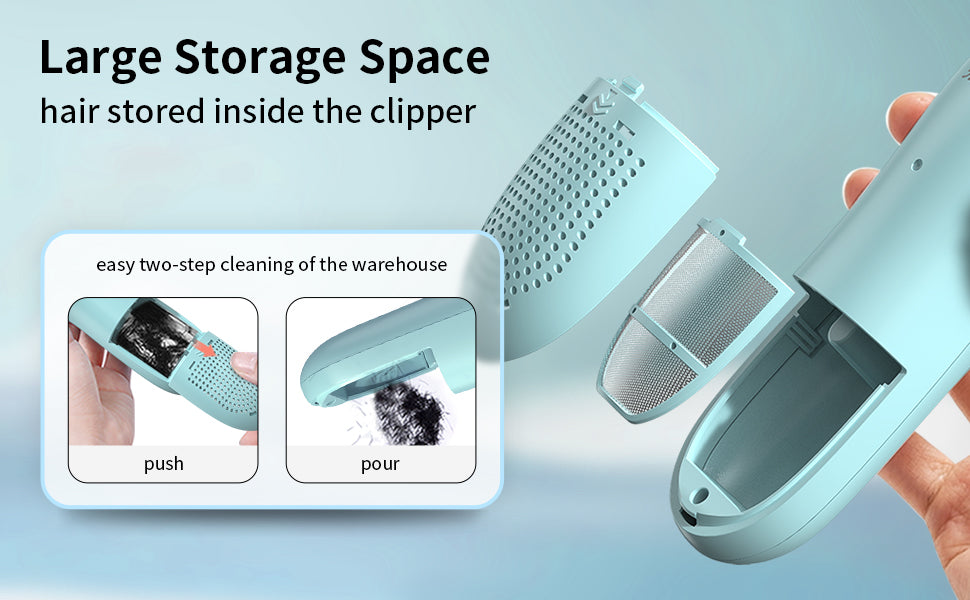 Large Storage Space
hair stored inside the clipper

easy two-step cleaning of the warehouse

push

pour